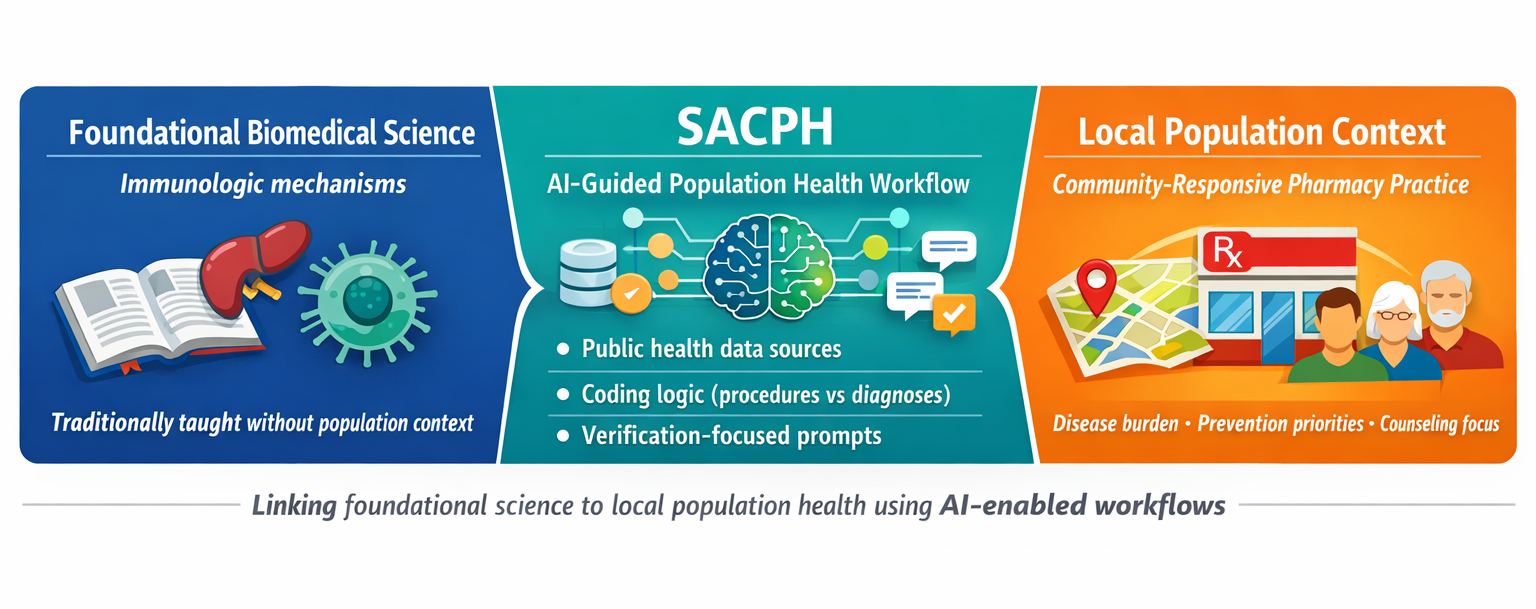 Foundational Biomedical Science

Immunologic mechanisms

Traditionally taught without population context

SACPH

AI-Guided Population Health Workflow

• Public health data sources
• Coding logic (procedures vs diagnoses)
• Verification-focused prompts

Local Population Context

Community-Responsive Pharmacy Practice

Rx

Disease burden • Prevention priorities • Counseling focus

Linking foundational science to local population health using AI-enabled workflows